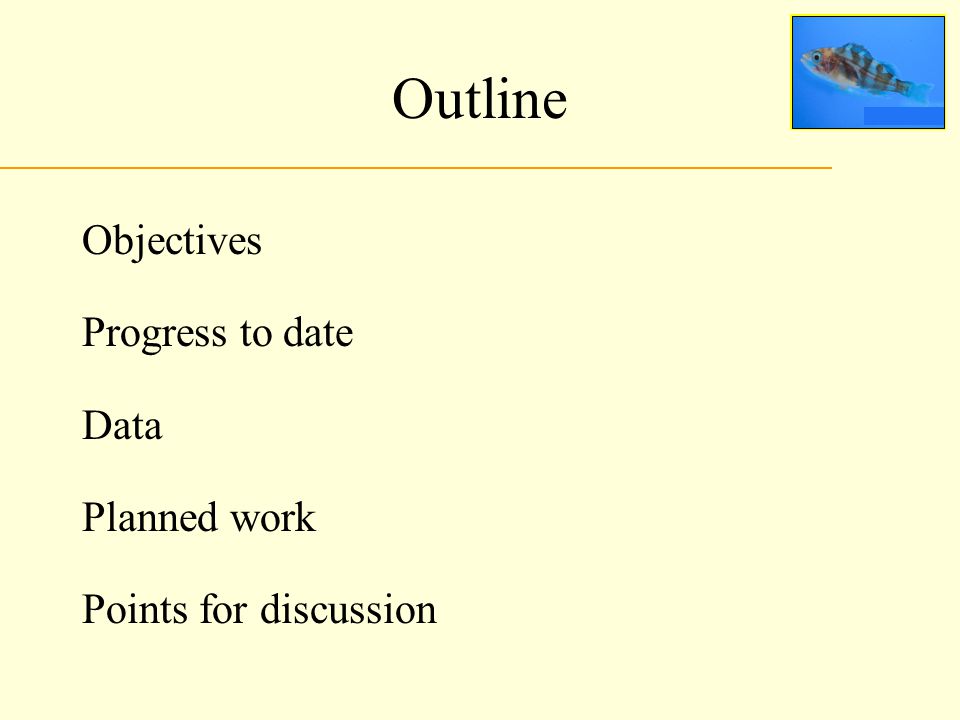 Outline

Objectives

Progress to date

Data

Planned work

Points for discussion